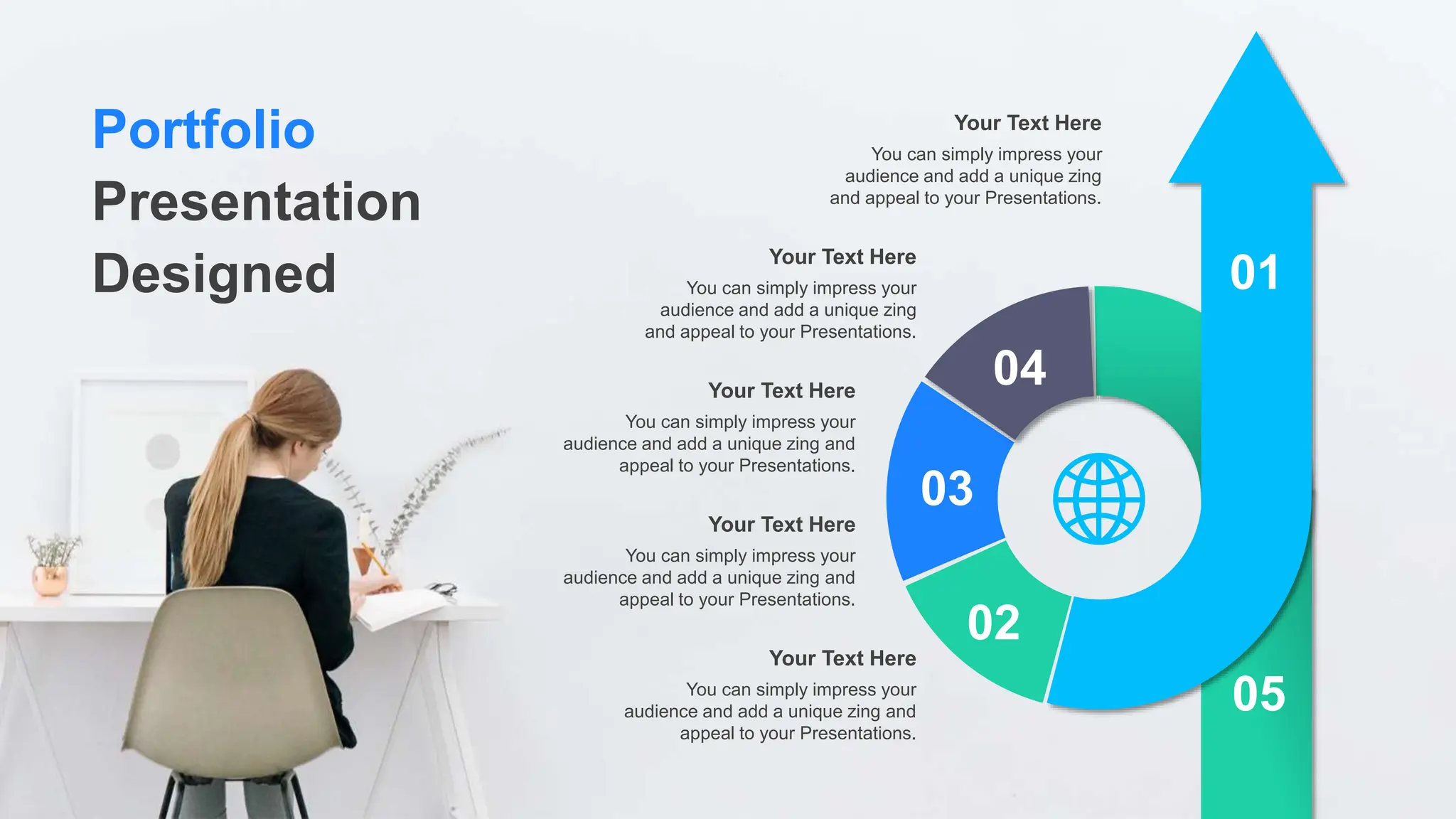 Portfolio
Presentation
Designed

Your Text Here
You can simply impress your audience and add a unique zing and appeal to your Presentations.

Your Text Here
You can simply impress your audience and add a unique zing and appeal to your Presentations.

Your Text Here
You can simply impress your audience and add a unique zing and appeal to your Presentations.

Your Text Here
You can simply impress your audience and add a unique zing and appeal to your Presentations.

Your Text Here
You can simply impress your audience and add a unique zing and appeal to your Presentations.

01
04
03
02
05